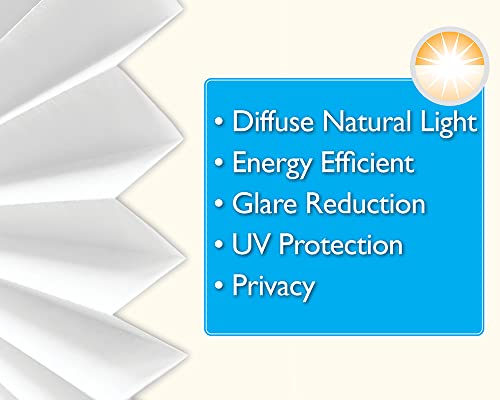 • Diffuse Natural Light
• Energy Efficient
• Glare Reduction
• UV Protection
• Privacy